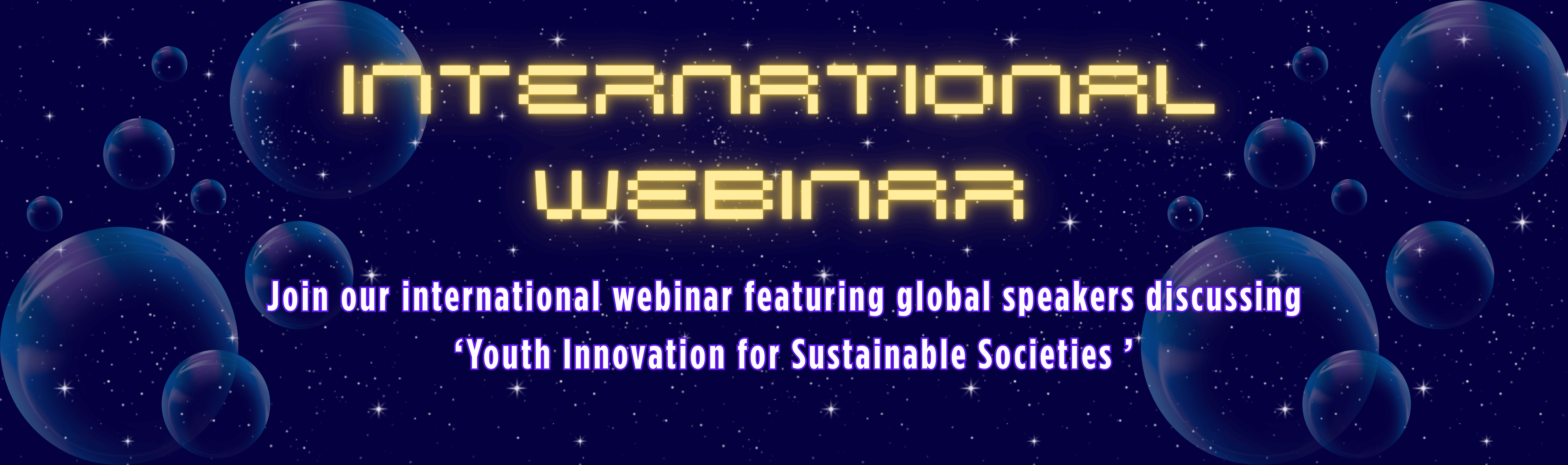 INTERNATIONAL WEBINAR

Join our international webinar featuring global speakers discussing ‘Youth Innovation for Sustainable Societies ’